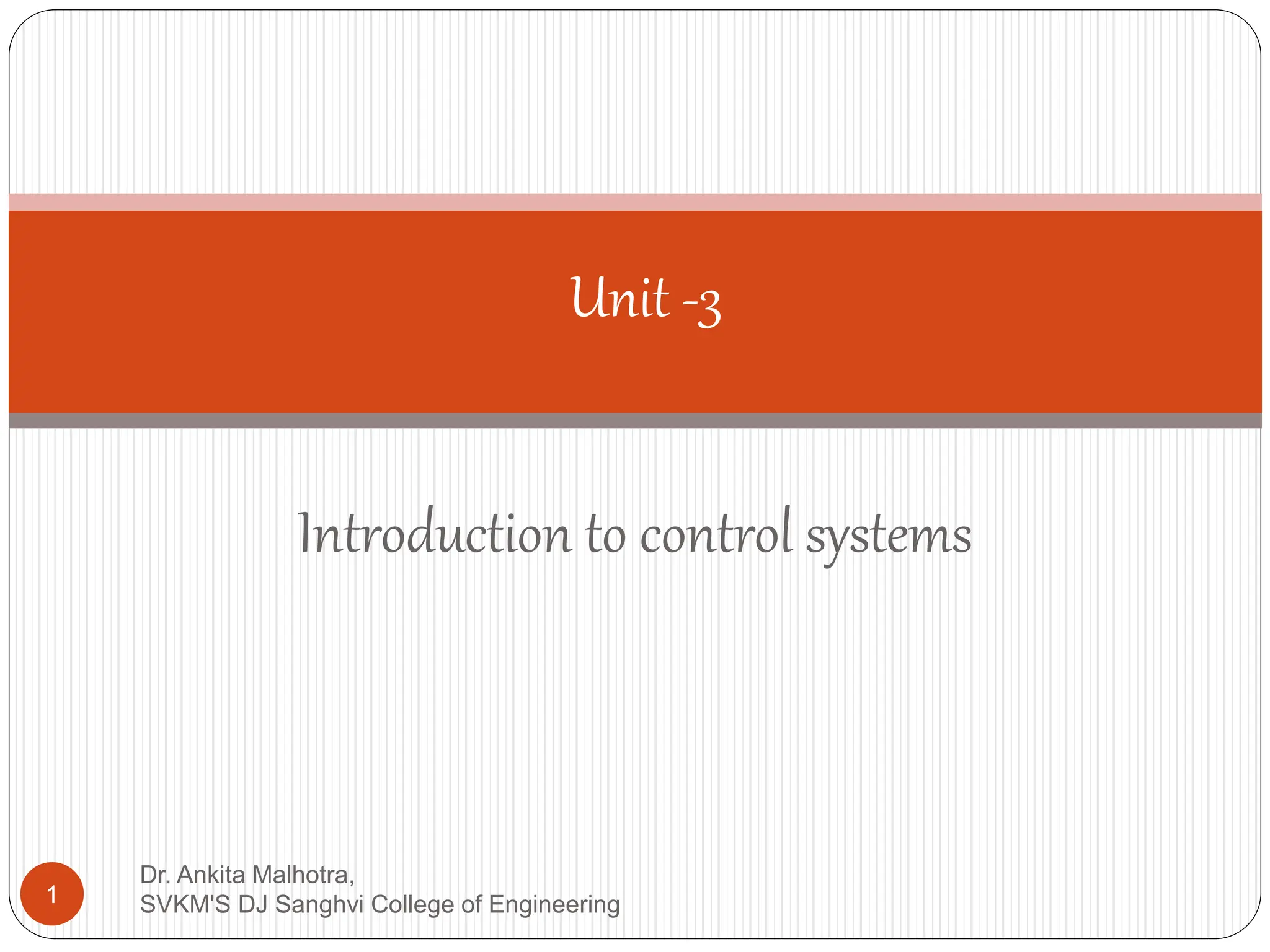 Unit -3

Introduction to control systems

1

Dr. Ankita Malhotra,
SVKM'S DJ Sanghvi College of Engineering